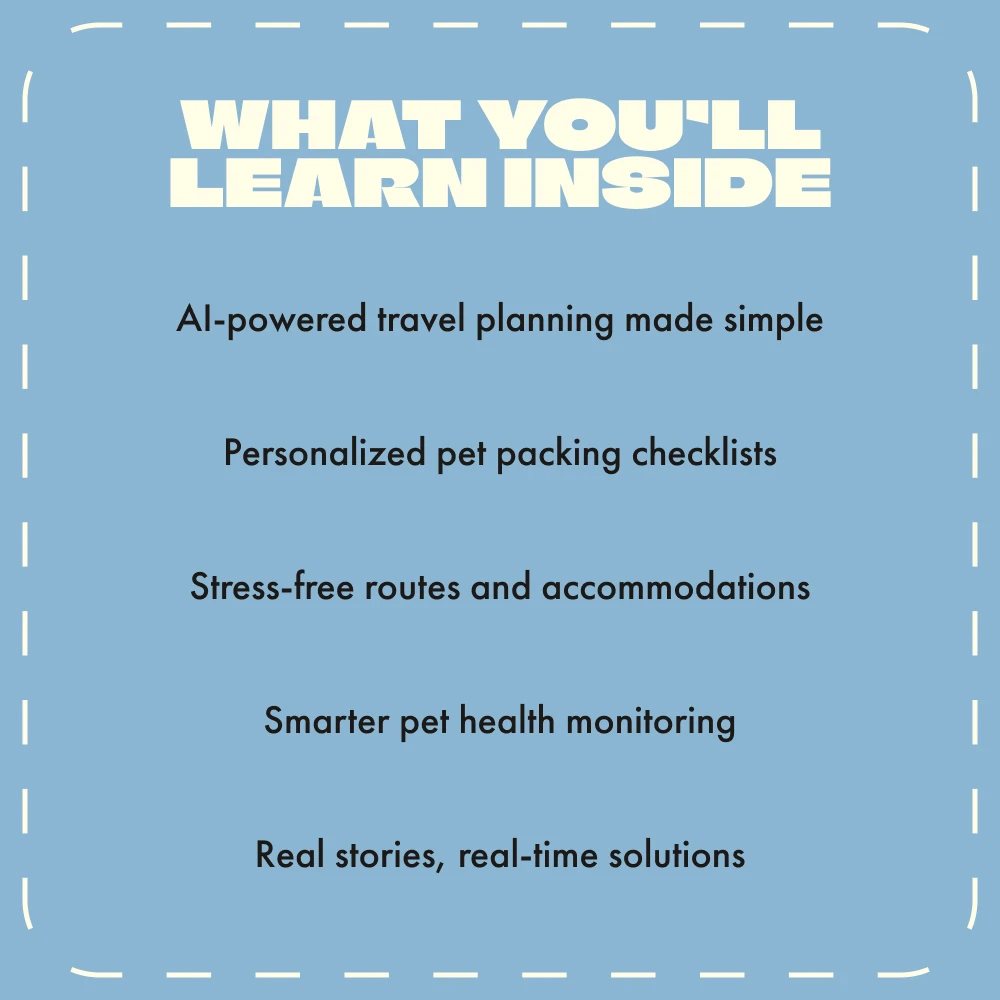 WHAT YOU'LL LEARN INSIDE

AI-powered travel planning made simple

Personalized pet packing checklists

Stress-free routes and accommodations

Smarter pet health monitoring

Real stories, real-time solutions